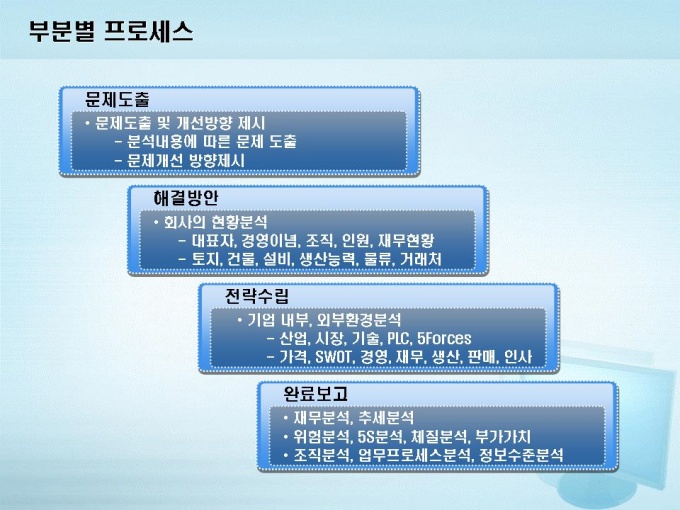 부분별 프로세스

문제도출

• 문제도출 및 개선방향 제시
– 분석내용에 따른 문제 도출
– 문제개선 방향제시

해결방안

• 회사의 현황분석
– 대표자, 경영이념, 조직, 인원, 재무현황
– 토지, 건물, 설비, 생산능력, 물류, 거래처

전략수립

• 기업 내부, 외부환경분석
– 산업, 시장, 기술, PLC, 5Forces
– 가격, SWOT, 경영, 재무, 생산, 판매, 인사

완료보고

• 재무분석, 추세분석
• 위험분석, 5S분석, 체질분석, 부가가치
• 조직분석, 업무프로세스분석, 정보수준분석